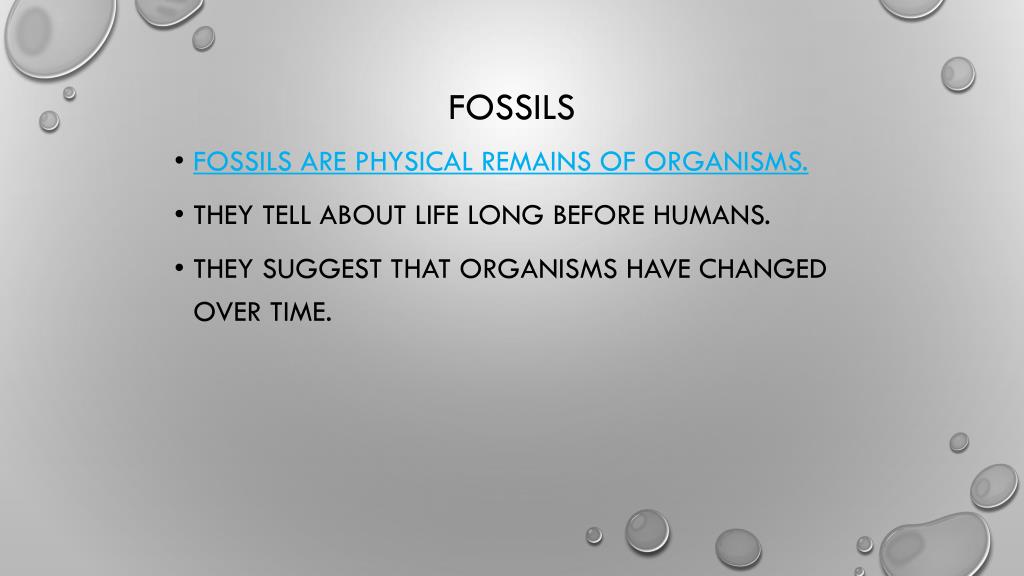 FOSSILS

• FOSSILS ARE PHYSICAL REMAINS OF ORGANISMS.

• THEY TELL ABOUT LIFE LONG BEFORE HUMANS.

• THEY SUGGEST THAT ORGANISMS HAVE CHANGED OVER TIME.